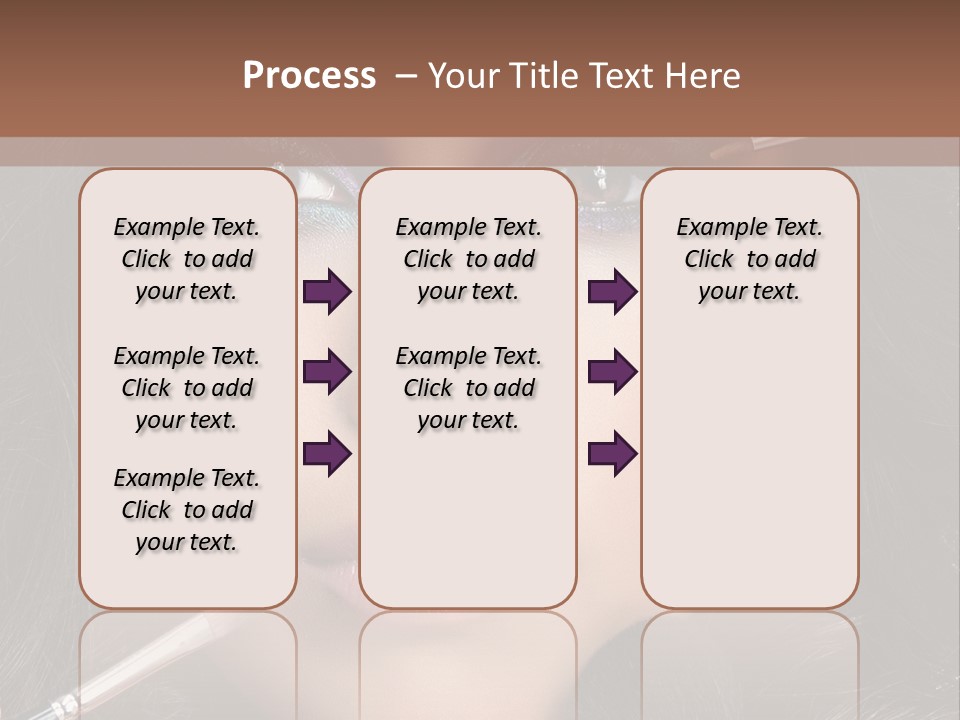 Process – Your Title Text Here

Example Text. Click to add your text.

Example Text. Click to add your text.

Example Text. Click to add your text.

Example Text. Click to add your text.

Example Text. Click to add your text.

Example Text. Click to add your text.